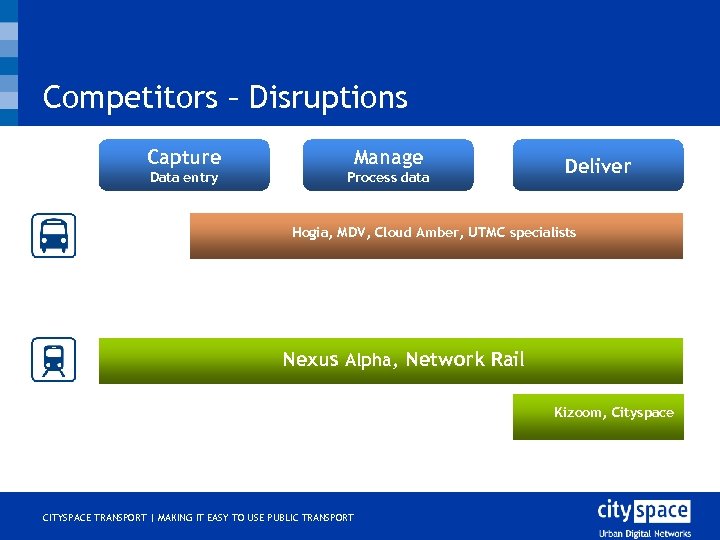 Competitors – Disruptions

Capture
Data entry

Manage
Process data

Deliver

Hogia, MDV, Cloud Amber, UTMC specialists

Nexus Alpha, Network Rail

Kizoom, Cityspace

CITYSPACE TRANSPORT | MAKING IT EASY TO USE PUBLIC TRANSPORT

city space
Urban Digital Networks